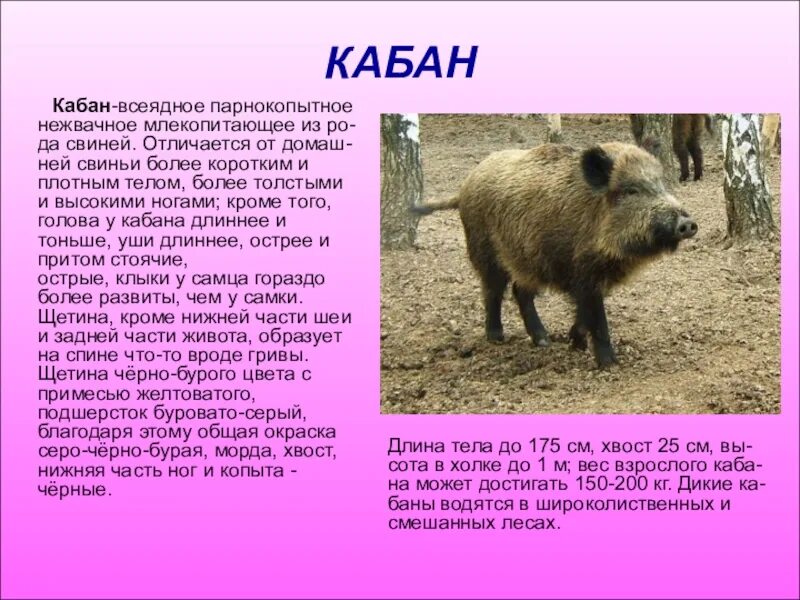 КАБАН

Кабан-всеядное парнокопытное нежвачное млекопитающее из рода свиней. Отличается от домашней свиньи более коротким и плотным телом, более толстыми и высокими ногами; кроме того, голова у кабана длиннее и тоньше, уши длиннее, острее и притом стоячие,
острые, клыки у самца гораздо более развиты, чем у самки. Щетина, кроме нижней части шеи и задней части живота, образует на спине что-то вроде гривы. Щетина чёрно-бурого цвета с примесью желтоватого, подшерсток буровато-серый, благодаря этому общая окраска серо-чёрно-бурая, морда, хвост, нижняя часть ног и копыта - чёрные.

Длина тела до 175 см, хвост 25 см, высота в холке до 1 м; вес взрослого кабана может достигать 150-200 кг. Дикие кабаны водятся в широколиственных и смешанных лесах.